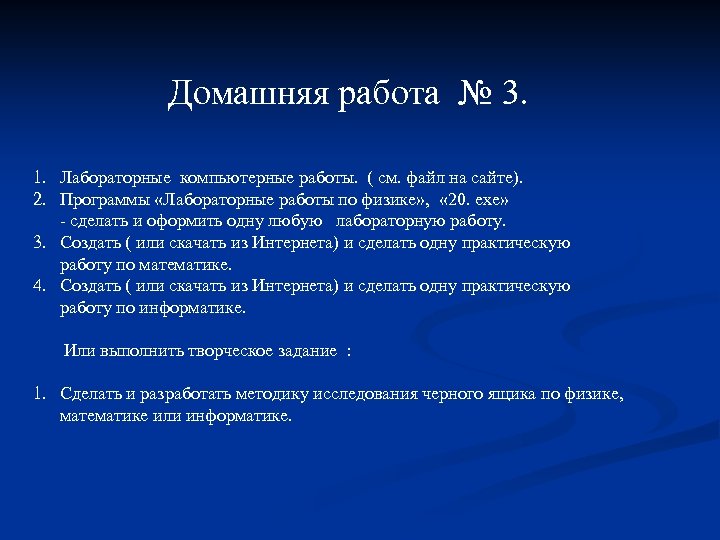 Домашняя работа № 3.

1. Лабораторные компьютерные работы. ( см. файл на сайте).
2. Программы «Лабораторные работы по физике», «20. exe» - сделать и оформить одну любую лабораторную работу.
3. Создать ( или скачать из Интернета) и сделать одну практическую работу по математике.
4. Создать ( или скачать из Интернета) и сделать одну практическую работу по информатике.

Или выполнить творческое задание :

1. Сделать и разработать методику исследования черного ящика по физике, математике или информатике.